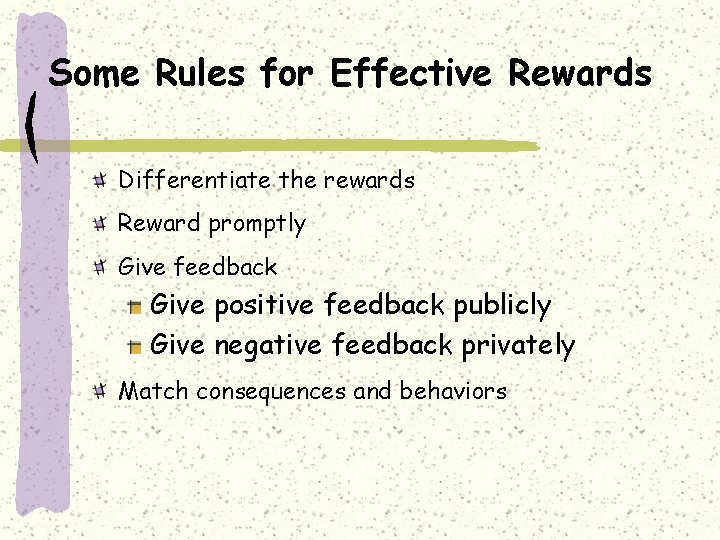 Some Rules for Effective Rewards

Differentiate the rewards

Reward promptly

Give feedback

Give positive feedback publicly

Give negative feedback privately

Match consequences and behaviors